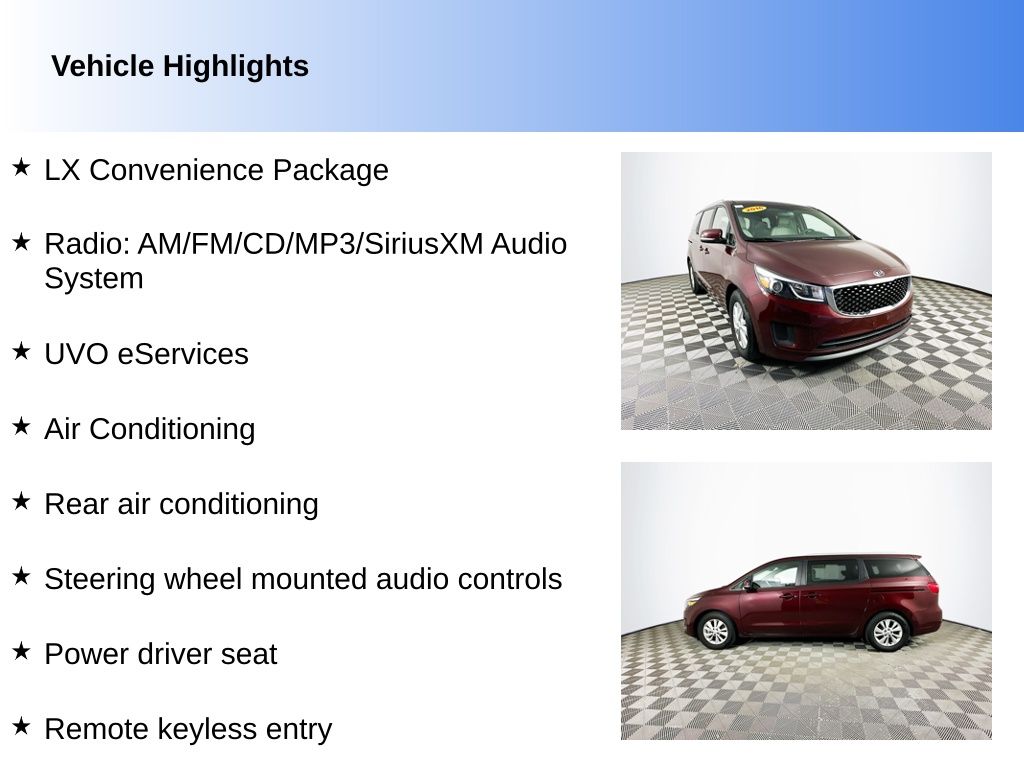 Vehicle Highlights

★ LX Convenience Package

★ Radio: AM/FM/CD/MP3/SiriusXM Audio System

★ UVO eServices

★ Air Conditioning

★ Rear air conditioning

★ Steering wheel mounted audio controls

★ Power driver seat

★ Remote keyless entry